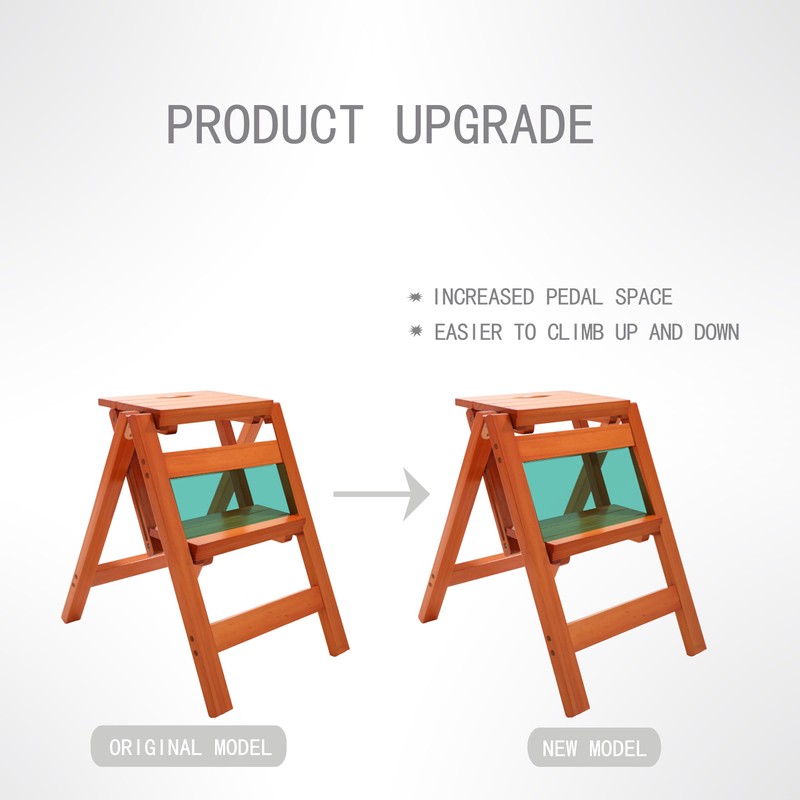 PRODUCT UPGRADE

✷ INCREASED PEDAL SPACE
✷ EASIER TO CLIMB UP AND DOWN

ORIGINAL MODEL

NEW MODEL